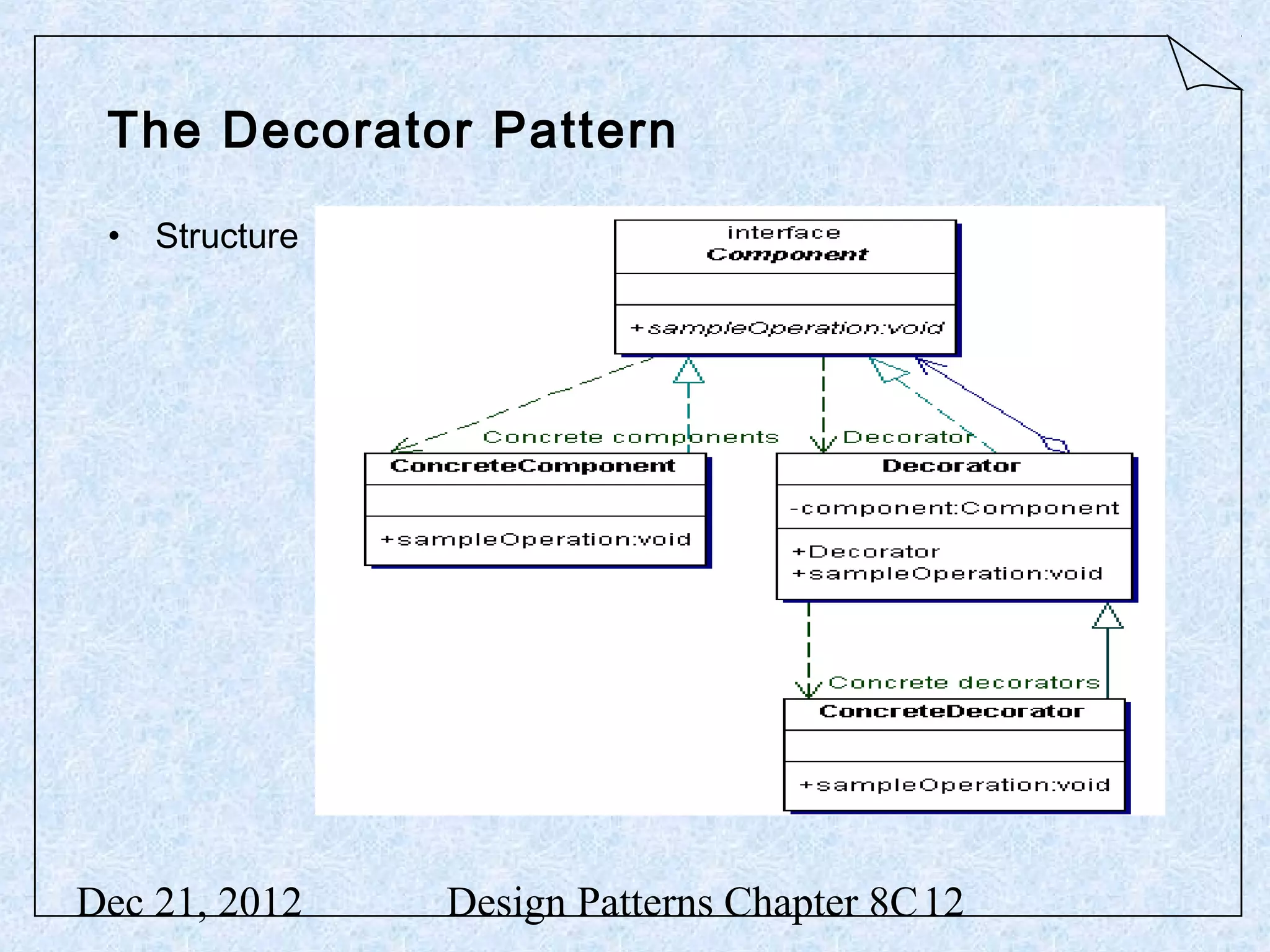 The Decorator Pattern

• Structure

interface
Component

+sampleOperation:void

Concrete components

Decorator

ConcreteComponent

+sampleOperation:void

Decorator

-component:Component

+Decorator
+sampleOperation:void

Concrete decorators

ConcreteDecorator

+sampleOperation:void

Dec 21, 2012

Design Patterns Chapter 8C

12